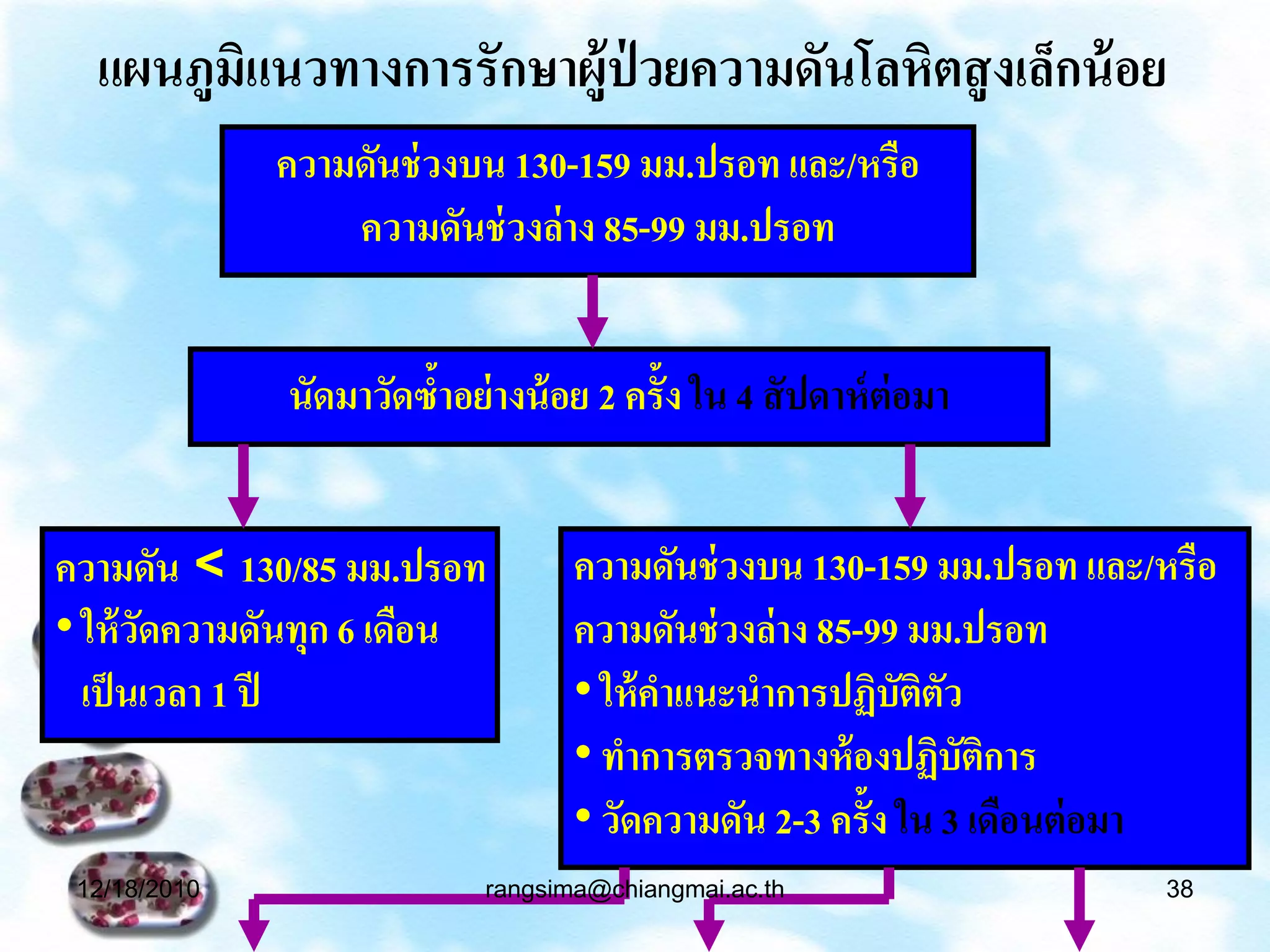 แผนภูมิแนวทางการรักษาผู้ป่วยความดันโลหิตสูงเล็กน้อย

ความดันช่วงบน 130-159 มม.ปรอท และ/หรือ ความดันช่วงล่าง 85-99 มม.ปรอท

นัดมาวัดซ้ำอย่างน้อย 2 ครั้ง ใน 4 สัปดาห์ต่อมา

ความดัน < 130/85 มม.ปรอท
• ให้วัดความดันทุก 6 เดือน เป็นเวลา 1 ปี

ความดันช่วงบน 130-159 มม.ปรอท และ/หรือ ความดันช่วงล่าง 85-99 มม.ปรอท
• ให้คำแนะนำการปฏิบัติตัว
• ทำการตรวจทางห้องปฏิบัติการ
• วัดความดัน 2-3 ครั้ง ใน 3 เดือนต่อมา

12/18/2010 rangsima@chiangmai.ac.th 38